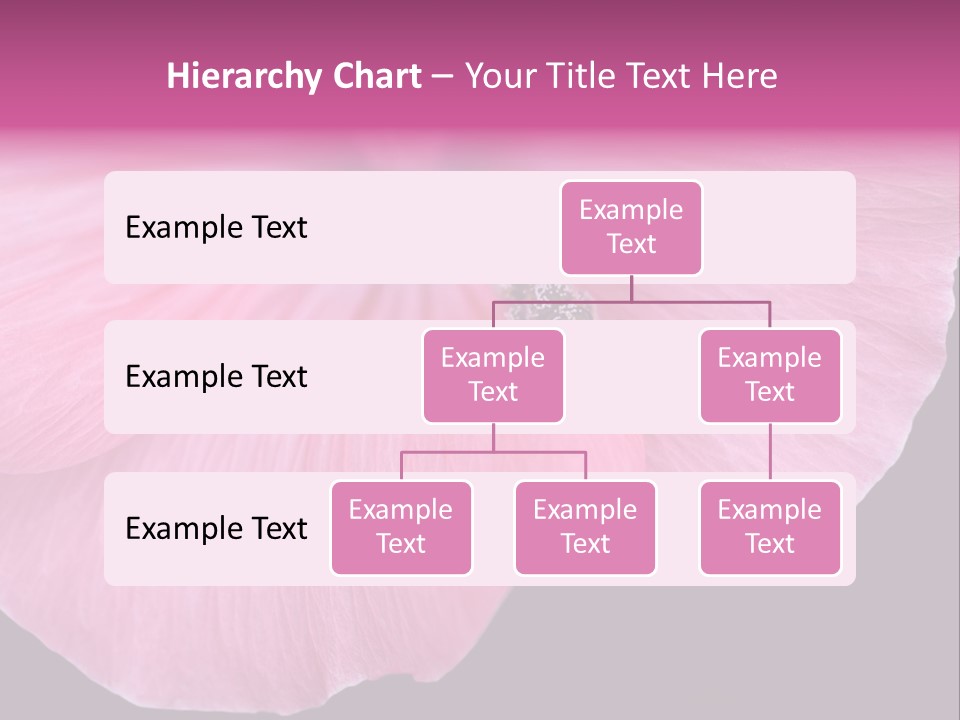 Hierarchy Chart – Your Title Text Here

Example Text

Example Text

Example Text

Example Text

Example Text

Example Text

Example Text

Example Text

Example Text